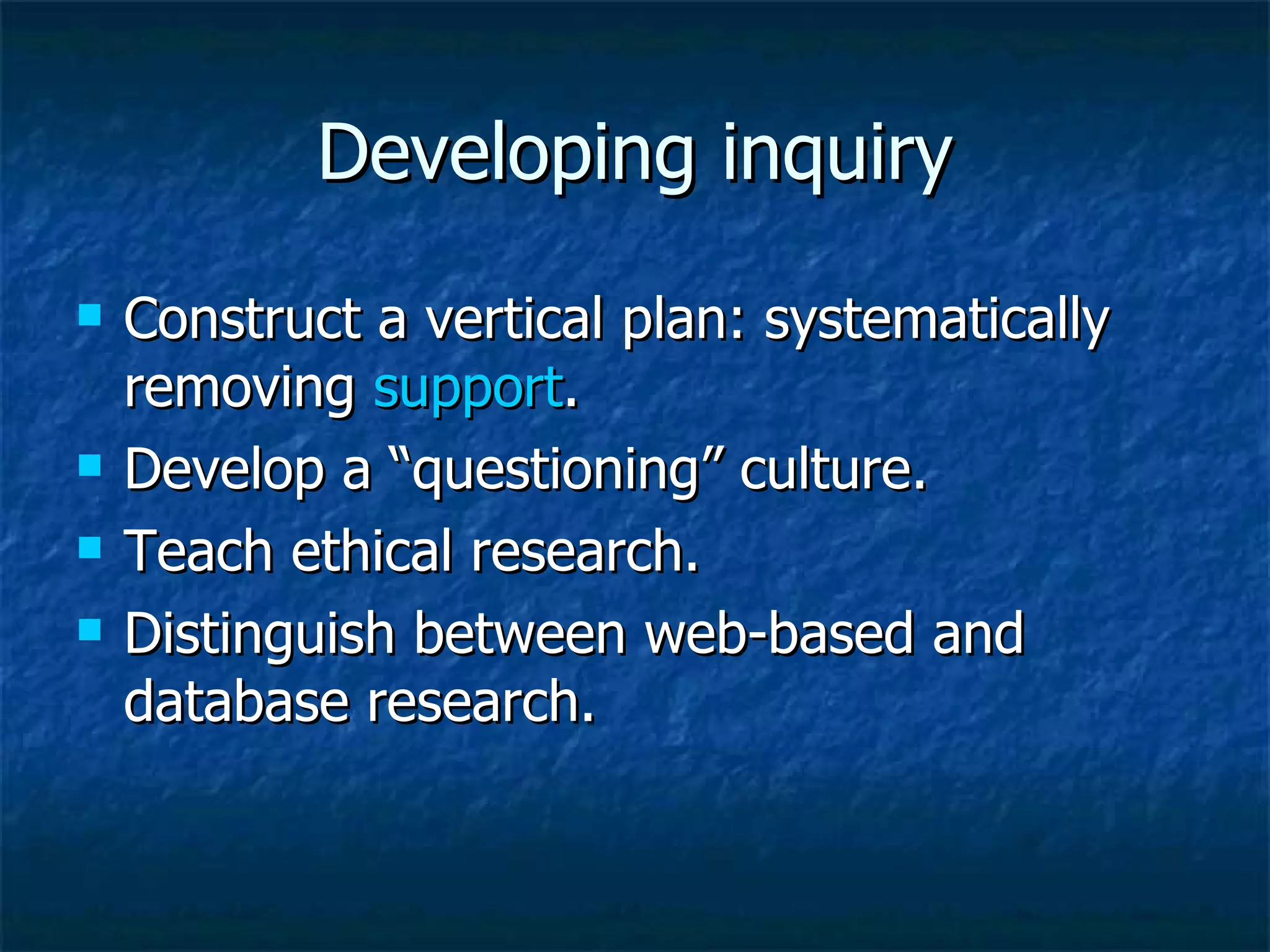 Developing inquiry

- Construct a vertical plan: systematically removing support.
- Develop a “questioning” culture.
- Teach ethical research.
- Distinguish between web-based and database research.